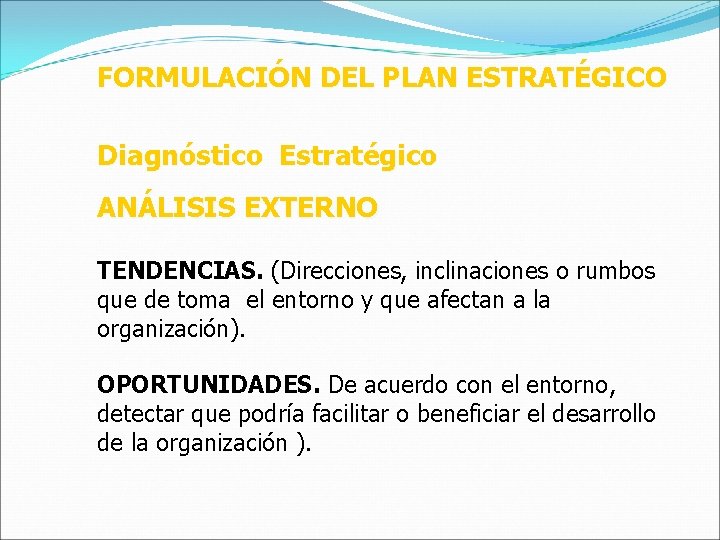 FORMULACIÓN DEL PLAN ESTRATÉGICO

Diagnóstico Estratégico

ANÁLISIS EXTERNO

TENDENCIAS. (Direcciones, inclinaciones o rumbos que de toma el entorno y que afectan a la organización).

OPORTUNIDADES. De acuerdo con el entorno, detectar que podría facilitar o beneficiar el desarrollo de la organización ).